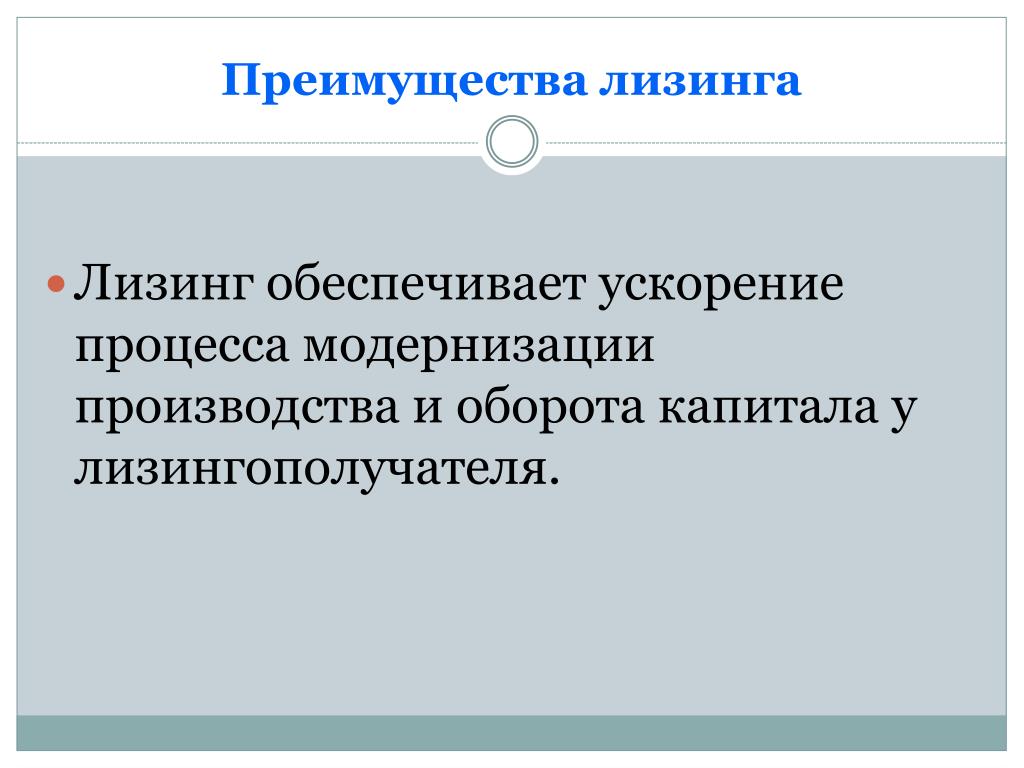 Преимущества лизинга

Лизинг обеспечивает ускорение процесса модернизации производства и оборота капитала у лизингополучателя.